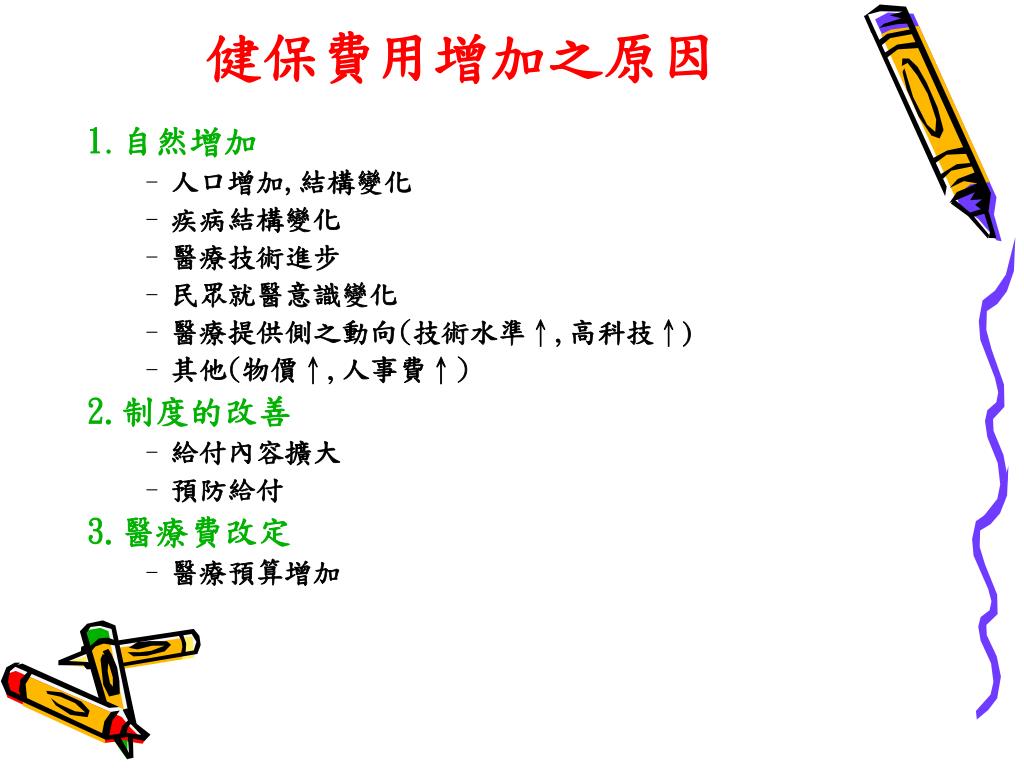 健保費用增加之原因

1. 自然增加
– 人口增加, 結構變化
– 疾病結構變化
– 醫療技術進步
– 民眾就醫意識變化
– 醫療提供側之動向(技術水準↑, 高科技↑)
– 其他(物價↑, 人事費↑)

2. 制度的改善
– 給付內容擴大
– 預防給付

3. 醫療費改定
– 醫療預算增加